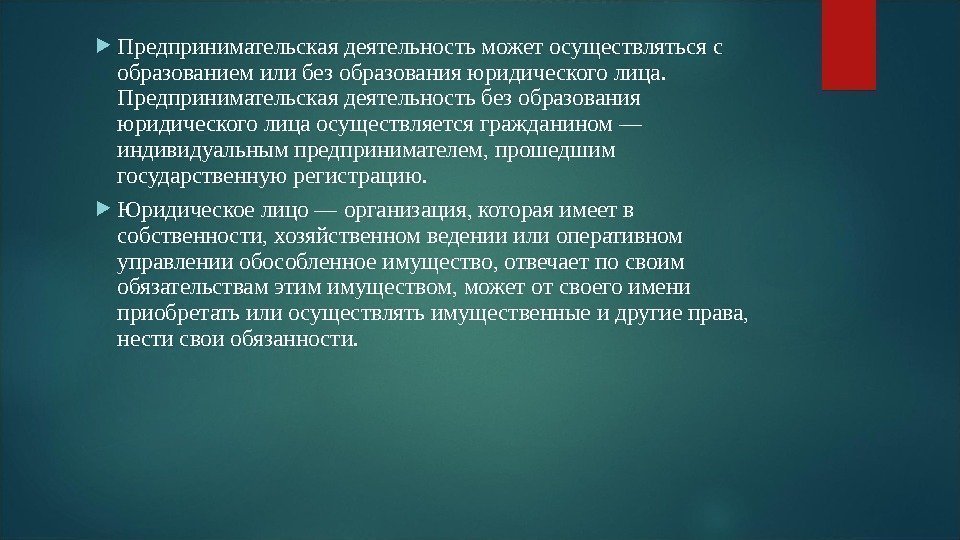 Предпринимательская деятельность может осуществляться с образованием или без образования юридического лица. Предпринимательская деятельность без образования юридического лица осуществляется гражданином — индивидуальным предпринимателем, прошедшим государственную регистрацию.

Юридическое лицо — организация, которая имеет в собственности, хозяйственном ведении или оперативном управлении обособленное имущество, отвечает по своим обязательствам этим имуществом, может от своего имени приобретать или осуществлять имущественные и другие права, нести свои обязанности.